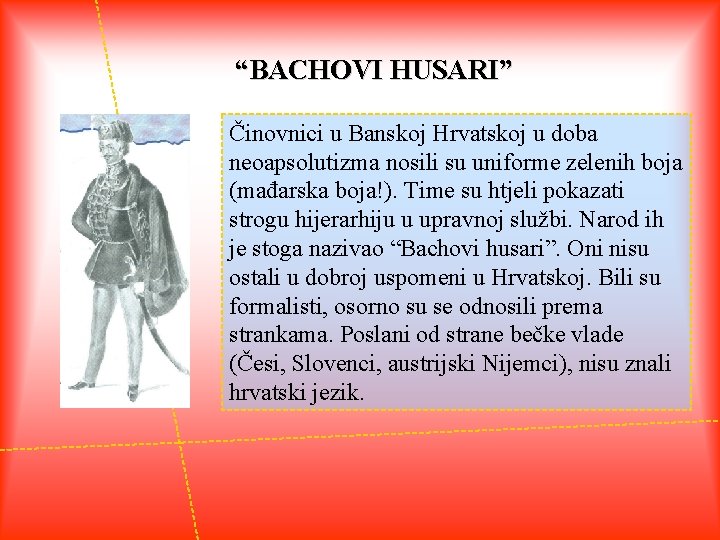 “BACHOVI HUSARI”

Činovnici u Banskoj Hrvatskoj u doba neoapsolutizma nosili su uniforme zelenih boja (mađarska boja!). Time su htjeli pokazati strogu hijerarhiju u upravnoj službi. Narod ih je stoga nazivao “Bachovi husari”. Oni nisu ostali u dobroj uspomeni u Hrvatskoj. Bili su formalisti, osorno su se odnosili prema strankama. Poslani od strane bečke vlade (Česi, Slovenci, austrijski Nijemci), nisu znali hrvatski jezik.